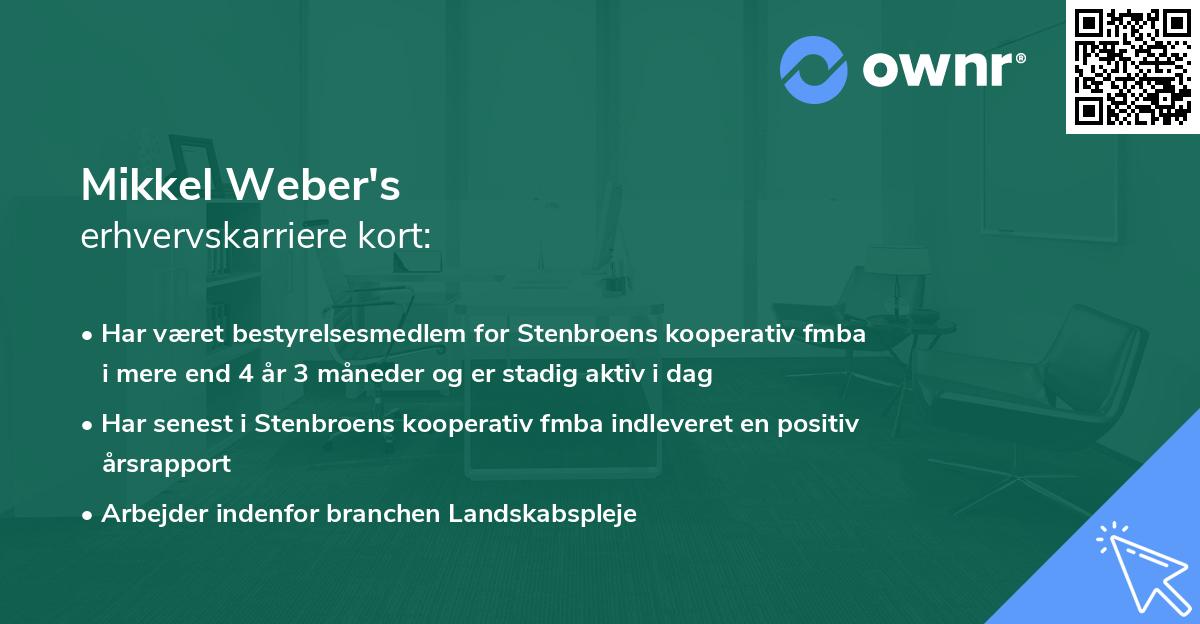 ownr®

Mikkel Weber's
erhvervskarriere kort:

• Har været bestyrelsesmedlem for Stenbroens kooperativ fmba i mere end 4 år 3 måneder og er stadig aktiv i dag

• Har senest i Stenbroens kooperativ fmba indleveret en positiv årsrapport

• Arbejder indenfor branchen Landskabspleje